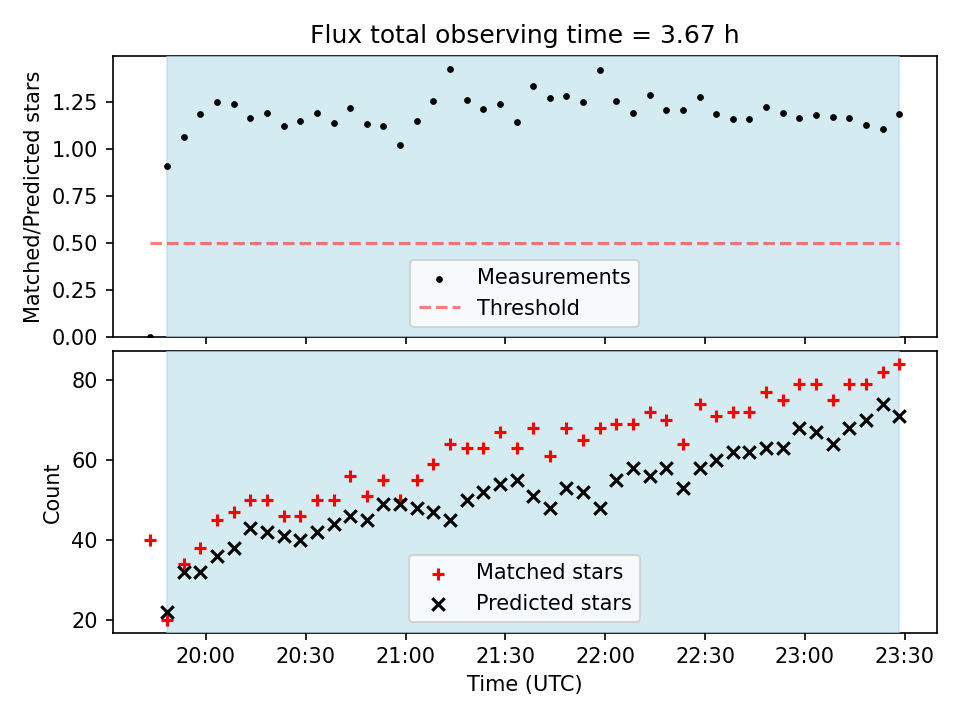 Flux total observing time = 3.67 h

Matched/Predicted stars

1.25
1.00
0.75
0.50
0.25
0.00

Measurements
Threshold

Count

80
60
40
20

Matched stars
Predicted stars

20:00
20:30
21:00
21:30
22:00
22:30
23:00
23:30

Time (UTC)